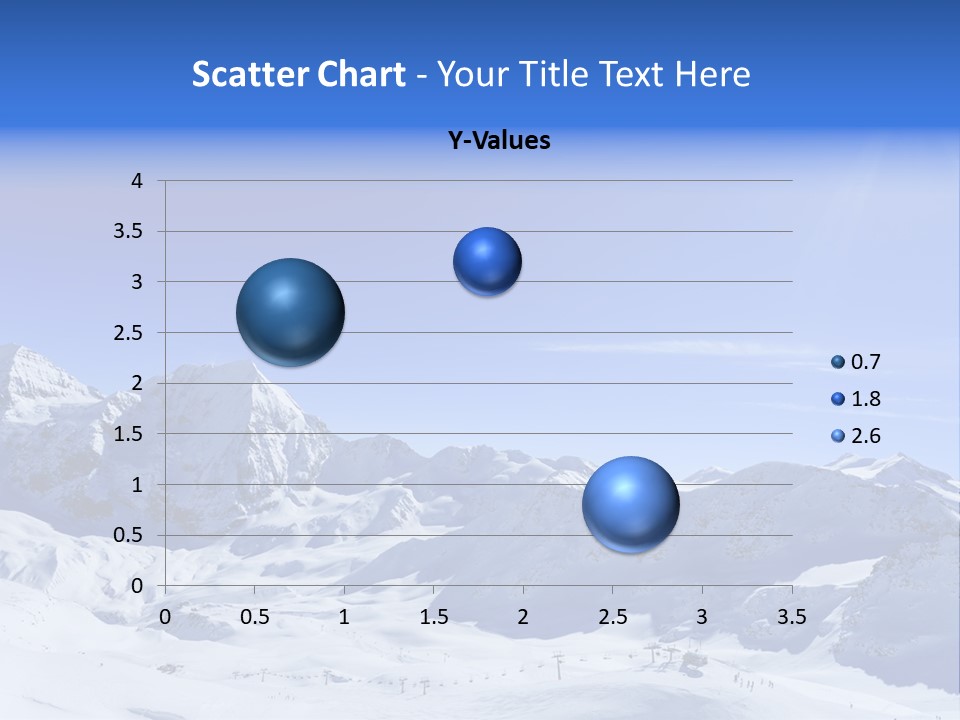 Scatter Chart - Your Title Text Here

Y-Values

4
3.5
3
2.5
2
1.5
1
0.5
0

0 0.5 1 1.5 2 2.5 3 3.5

0.7
1.8
2.6